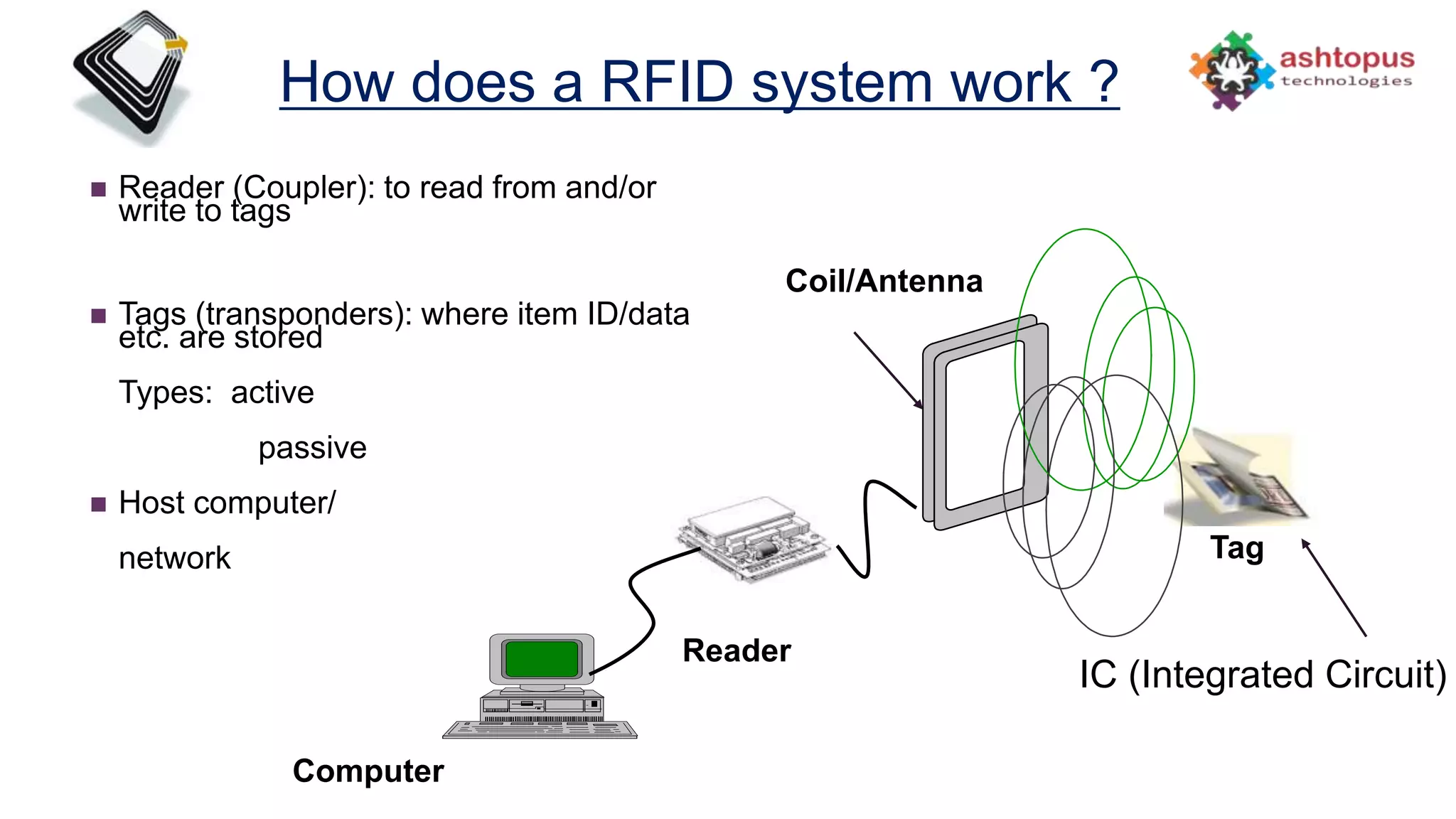 How does a RFID system work ?

ashtopus
technologies

■ Reader (Coupler): to read from and/or write to tags

■ Tags (transponders): where item ID/data etc. are stored

Types: active

passive

■ Host computer/

network

Coil/Antenna

Tag

Reader

IC (Integrated Circuit)

Computer